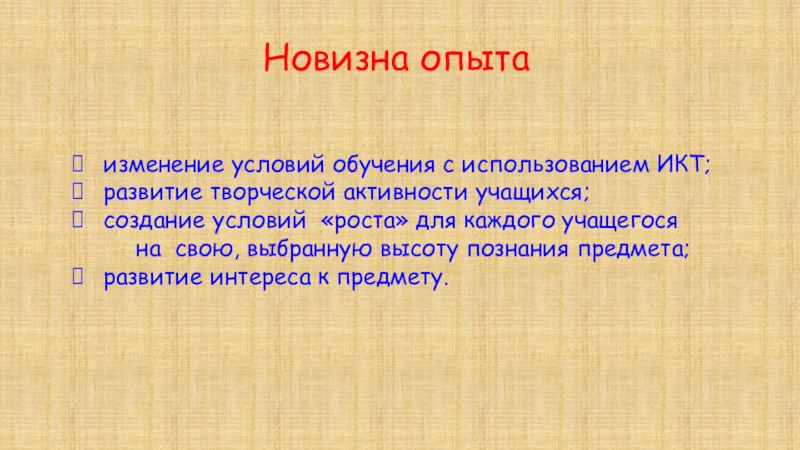 Новизна опыта

изменение условий обучения с использованием ИКТ;
развитие творческой активности учащихся;
создание условий «роста» для каждого учащегося на свою, выбранную высоту познания предмета;
развитие интереса к предмету.